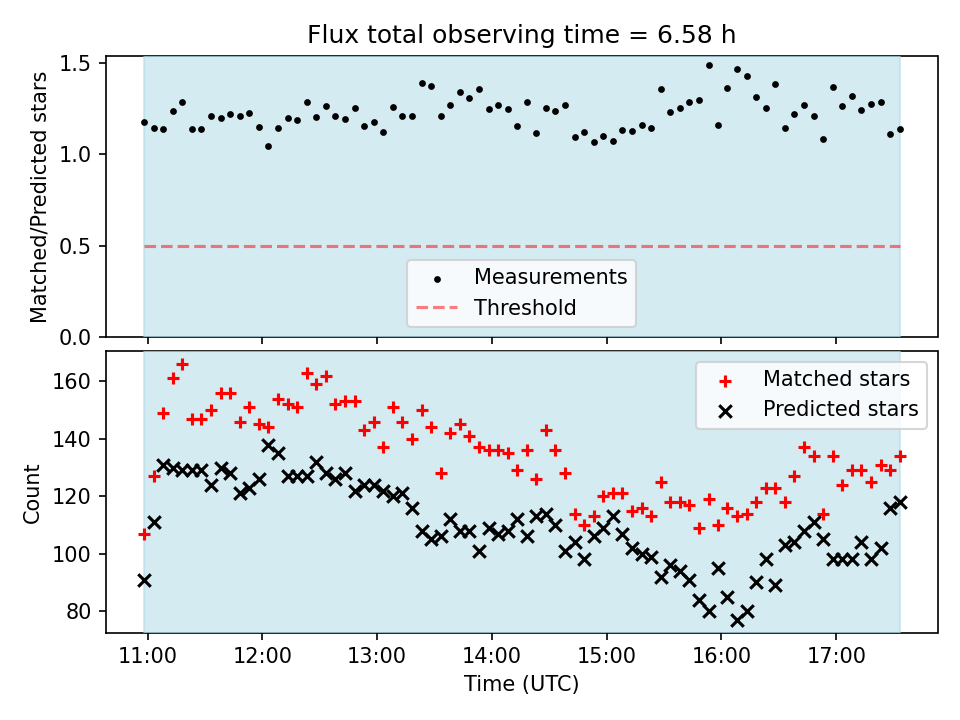 Flux total observing time = 6.58 h

Matched/Predicted stars

1.5
1.0
0.5
0.0

Measurements
Threshold

Count

160
140
120
100
80

Matched stars
Predicted stars

11:00
12:00
13:00
14:00
15:00
16:00
17:00

Time (UTC)